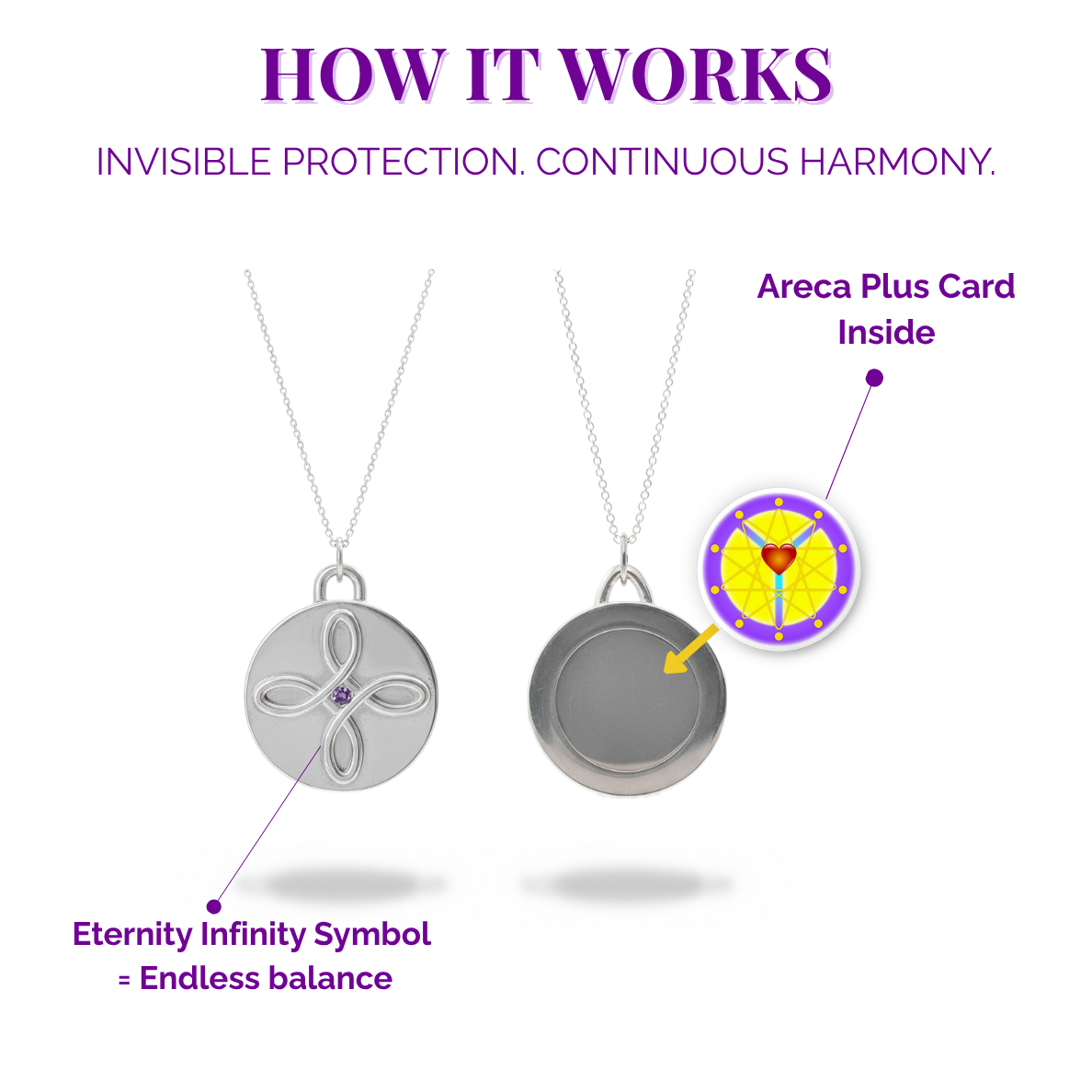 HOW IT WORKS

INVISIBLE PROTECTION. CONTINUOUS HARMONY.

Areca Plus Card Inside

Eternity Infinity Symbol = Endless balance